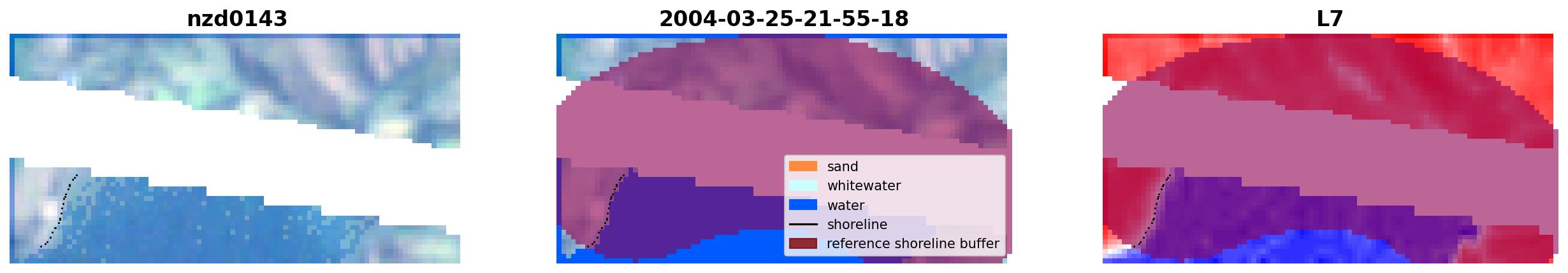 nzd0143

2004-03-25-21-55-18

sand
whitewater
water
shoreline
reference shoreline buffer

L7